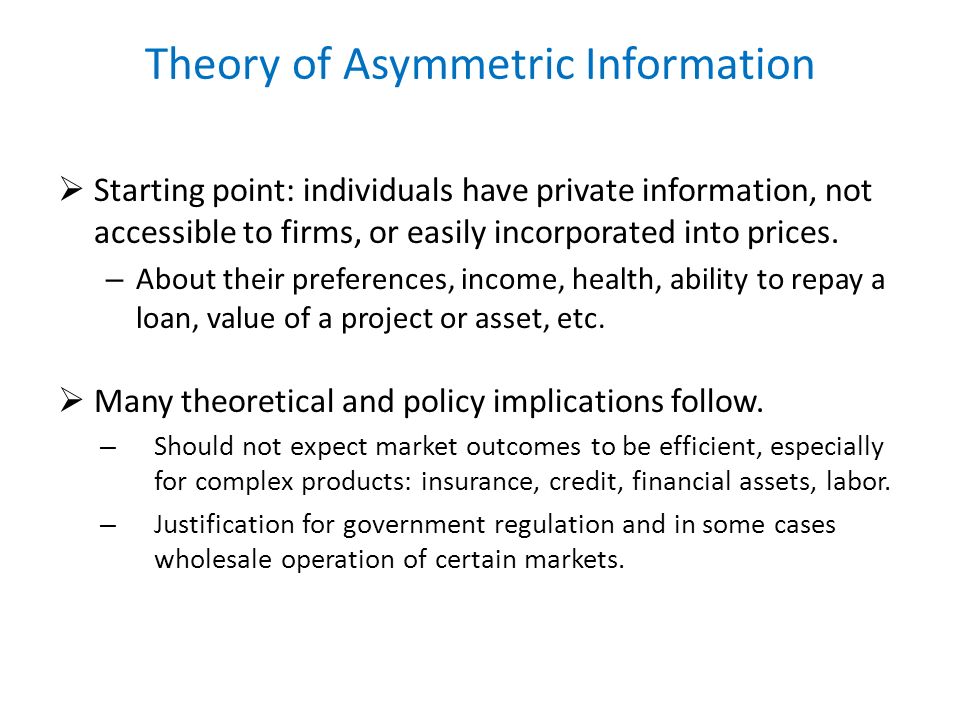 Theory of Asymmetric Information

➢ Starting point: individuals have private information, not accessible to firms, or easily incorporated into prices.

– About their preferences, income, health, ability to repay a loan, value of a project or asset, etc.

➢ Many theoretical and policy implications follow.

– Should not expect market outcomes to be efficient, especially for complex products: insurance, credit, financial assets, labor.

– Justification for government regulation and in some cases wholesale operation of certain markets.